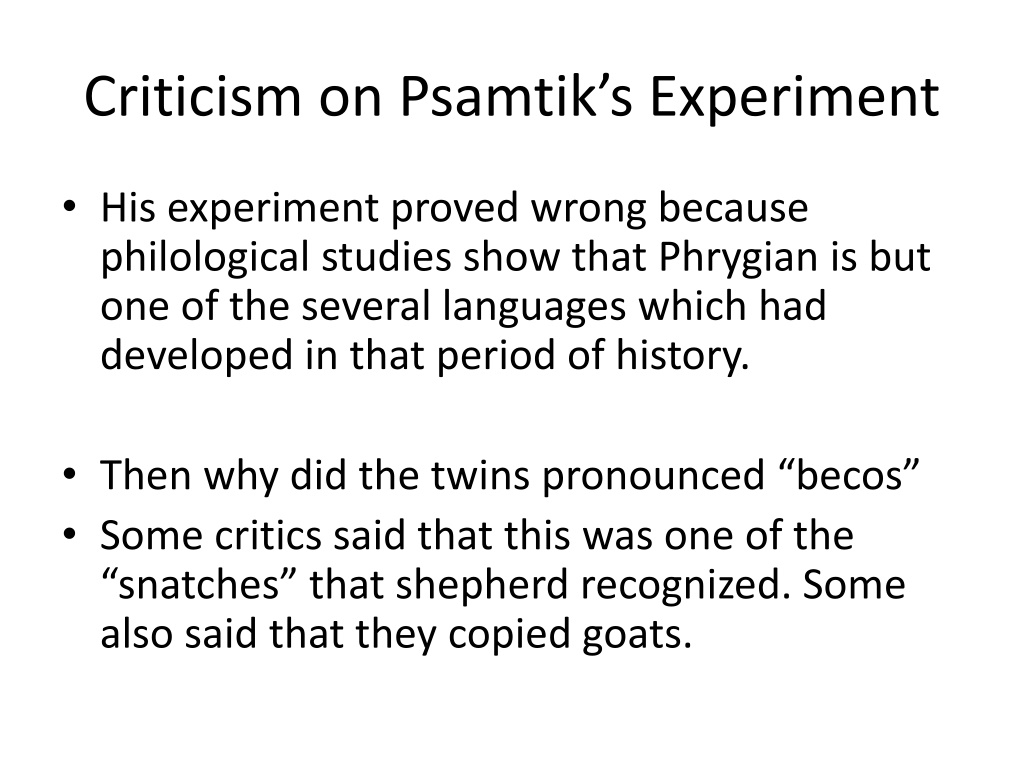 Criticism on Psamtik’s Experiment

• His experiment proved wrong because philological studies show that Phrygian is but one of the several languages which had developed in that period of history.

• Then why did the twins pronounced “becos”
• Some critics said that this was one of the “snatches” that shepherd recognized. Some also said that they copied goats.